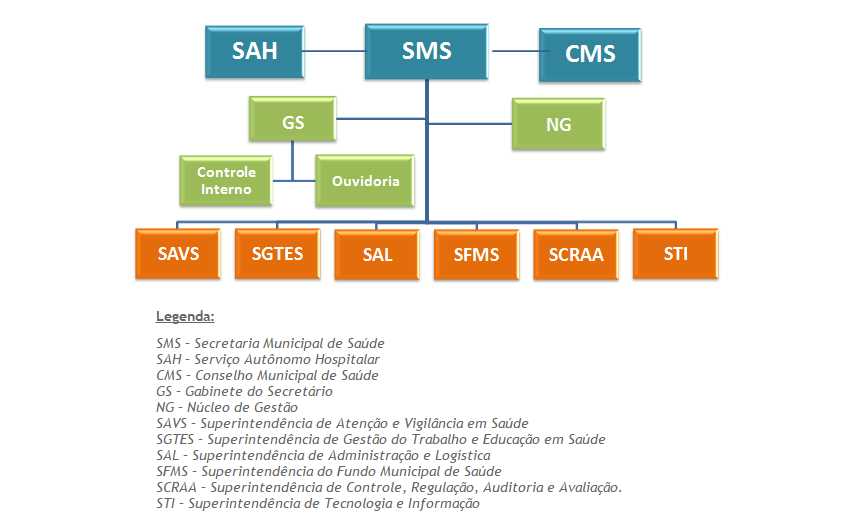 SAH
SMS
CMS
GS
NG
Controle Interno
Ouvidoria
SAVS
SGTES
SAL
SFMS
SCRAA
STI

Legenda:

SMS - Secretaria Municipal de Saúde
SAH - Serviço Autônomo Hospitalar
CMS - Conselho Municipal de Saúde
GS - Gabinete do Secretário
NG - Núcleo de Gestão
SAVS - Superintendência de Atenção e Vigilância em Saúde
SGTES - Superintendência de Gestão do Trabalho e Educação em Saúde
SAL - Superintendência de Administração e Logística
SFMS - Superintendência do Fundo Municipal de Saúde
SCRAA - Superintendência de Controle, Regulação, Auditoria e Avaliação.
STI - Superintendência de Tecnologia e Informação